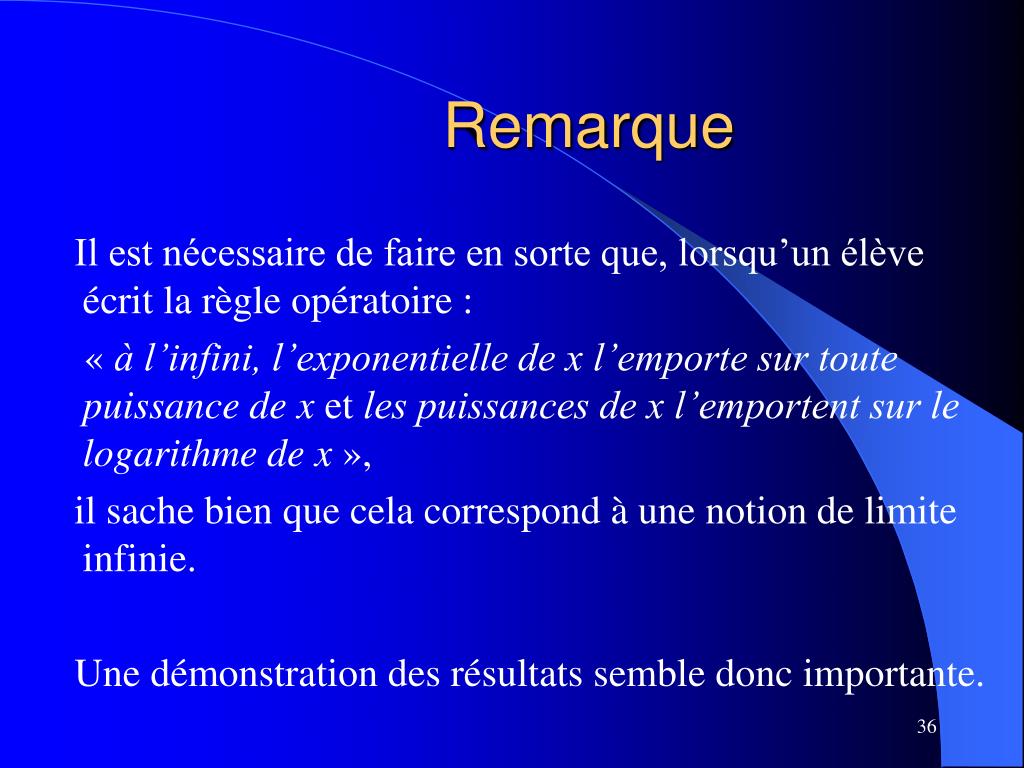 Remarque

Il est nécessaire de faire en sorte que, lorsqu’un élève écrit la règle opératoire :

« à l’infini, l’exponentielle de x l’emporte sur toute puissance de x et les puissances de x l’emportent sur le logarithme de x »,

il sache bien que cela correspond à une notion de limite infinie.

Une démonstration des résultats semble donc importante.

36